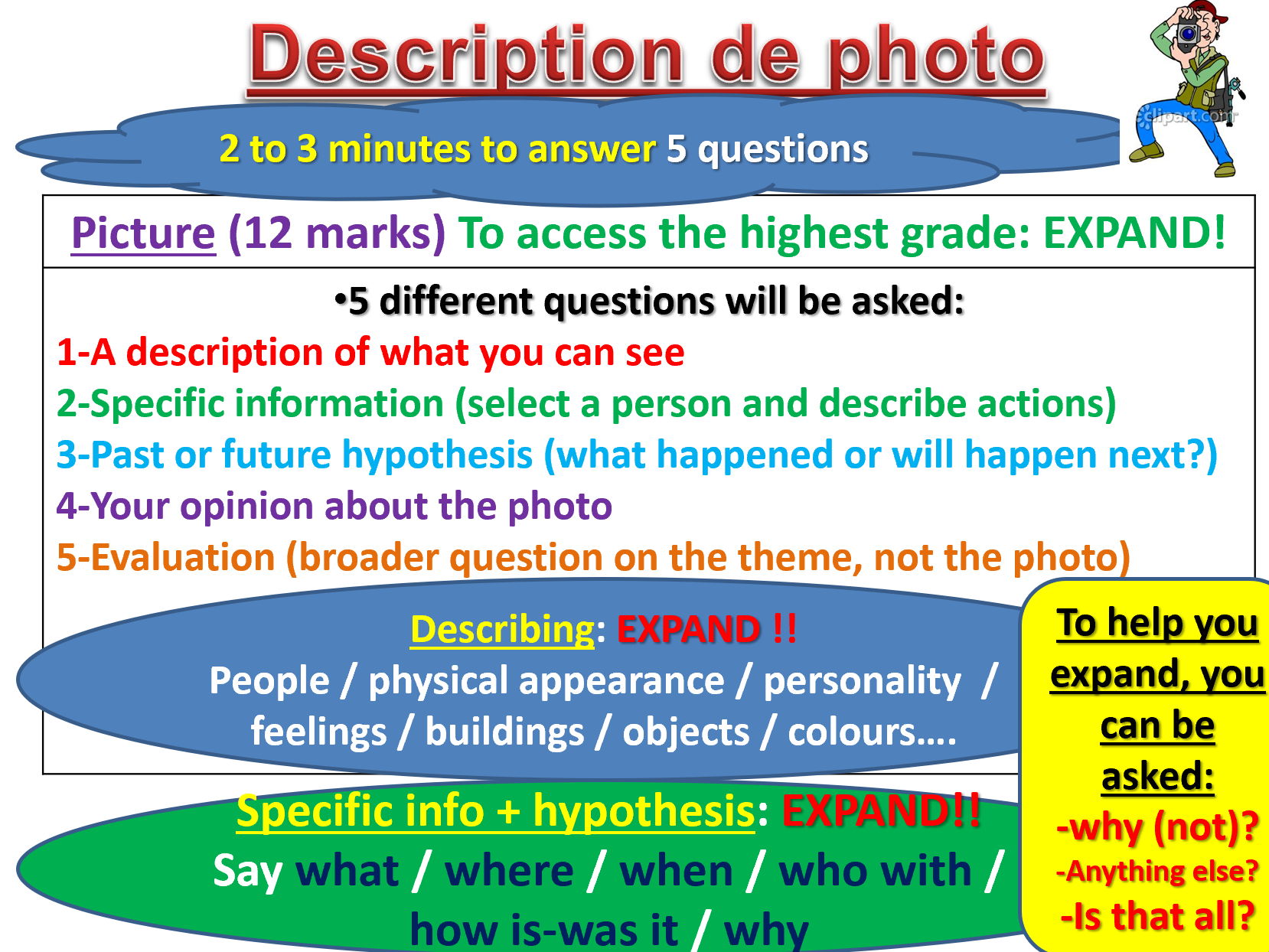 Description de photo

clipart.com

2 to 3 minutes to answer 5 questions

Picture (12 marks) To access the highest grade: EXPAND!

•5 different questions will be asked:
1-A description of what you can see
2-Specific information (select a person and describe actions)
3-Past or future hypothesis (what happened or will happen next?)
4-Your opinion about the photo
5-Evaluation (broader question on the theme, not the photo)

Describing: EXPAND !!
People / physical appearance / personality / feelings / buildings / objects / colours….

Specific info + hypothesis: EXPAND!!
Say what / where / when / who with / how is-was it / why

To help you expand, you can be asked:
-why (not)?
-Anything else?
-Is that all?